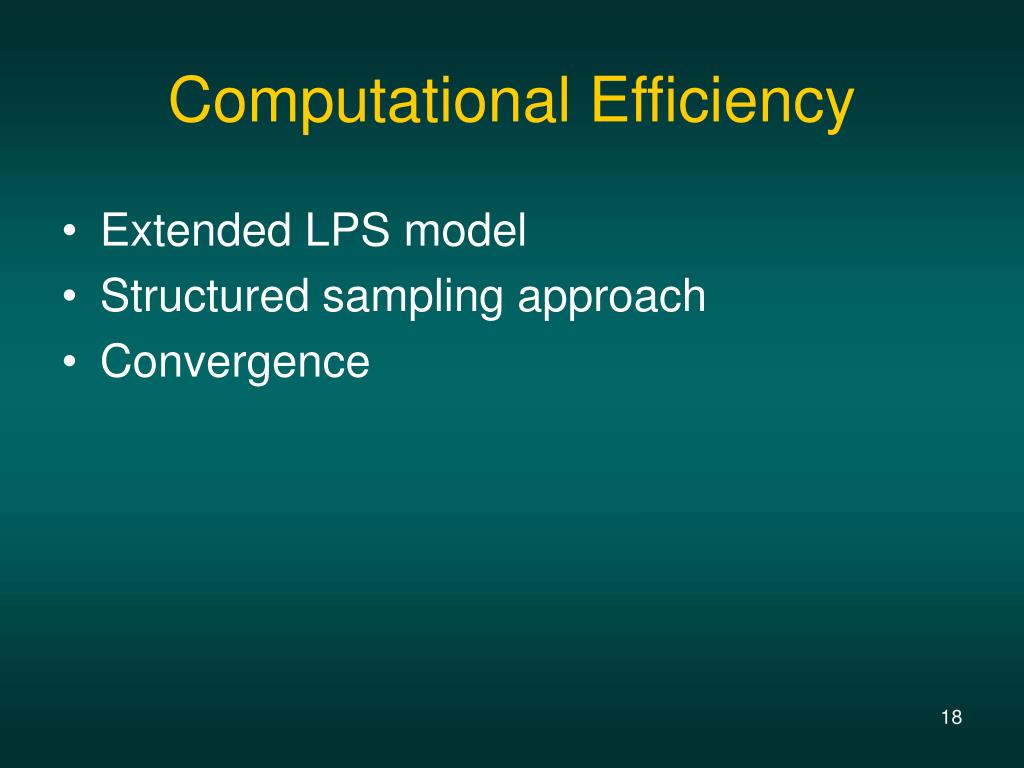 Computational Efficiency

• Extended LPS model
• Structured sampling approach
• Convergence

18